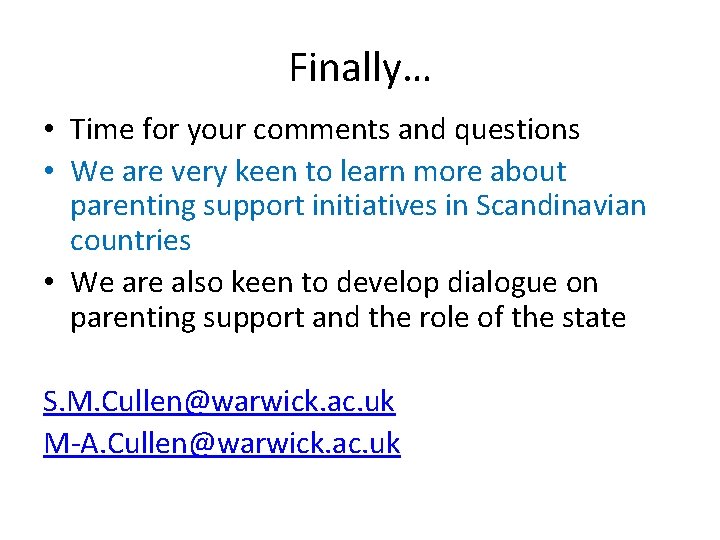 Finally…

• Time for your comments and questions
• We are very keen to learn more about parenting support initiatives in Scandinavian countries
• We are also keen to develop dialogue on parenting support and the role of the state

S.M.Cullen@warwick.ac.uk
M-A.Cullen@warwick.ac.uk